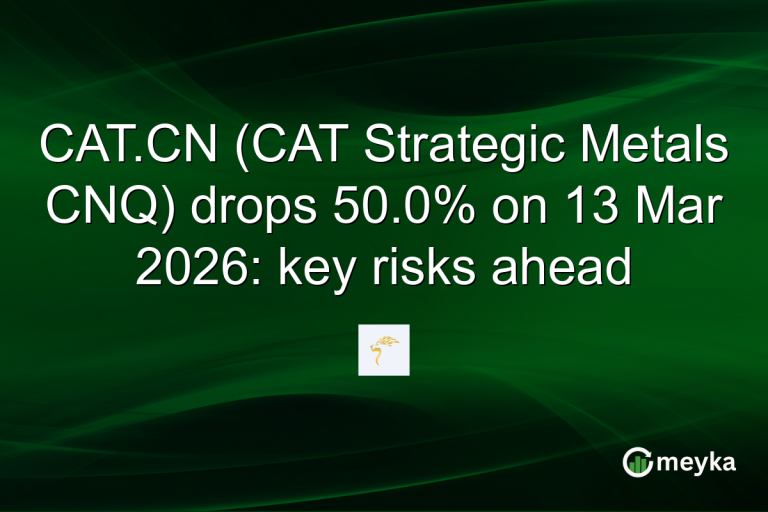 CAT.CN (CAT Strategic Metals CNQ) drops 50.0% on 13 Mar 2026: key risks ahead

meyka